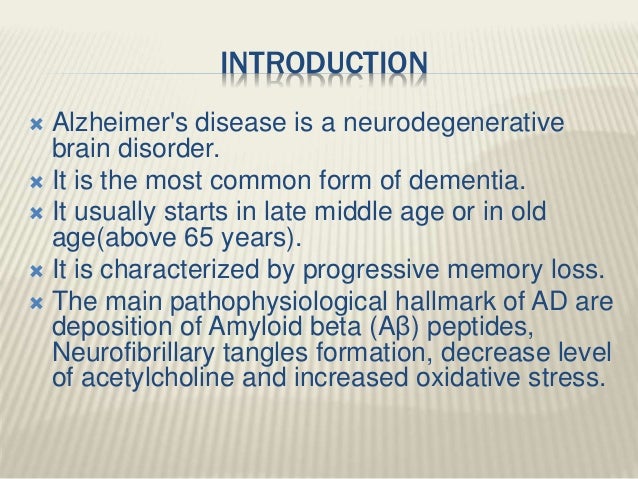 INTRODUCTION

Alzheimer's disease is a neurodegenerative brain disorder.

It is the most common form of dementia.

It usually starts in late middle age or in old age(above 65 years).

It is characterized by progressive memory loss.

The main pathophysiological hallmark of AD are deposition of Amyloid beta (Aβ) peptides, Neurofibrillary tangles formation, decrease level of acetylcholine and increased oxidative stress.